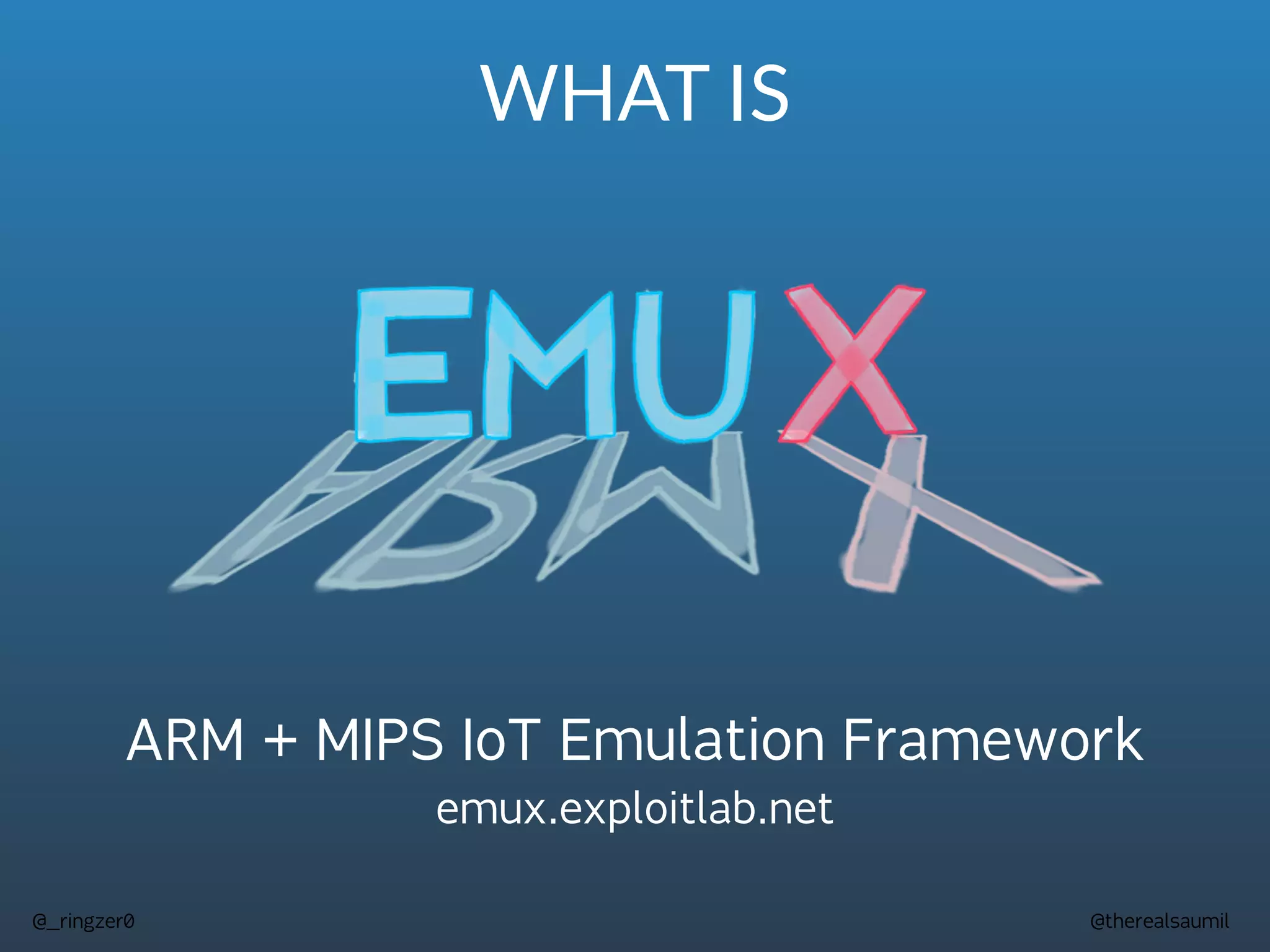 WHAT IS

EMUX

ARM + MIPS IoT Emulation Framework
emux.exploitlab.net

@_ringzer0

@therealsaumil